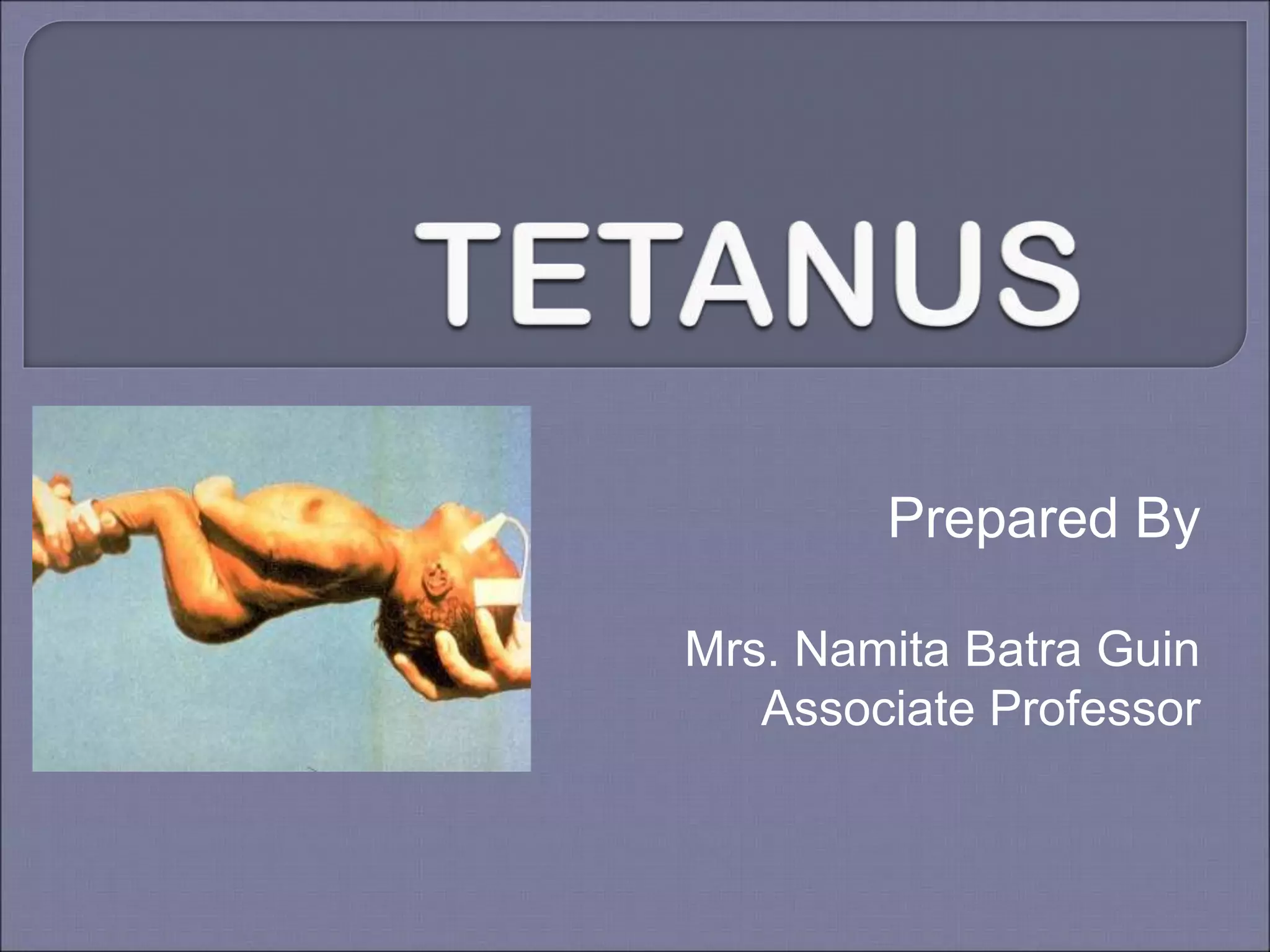 TETANUS

Prepared By

Mrs. Namita Batra Guin
Associate Professor